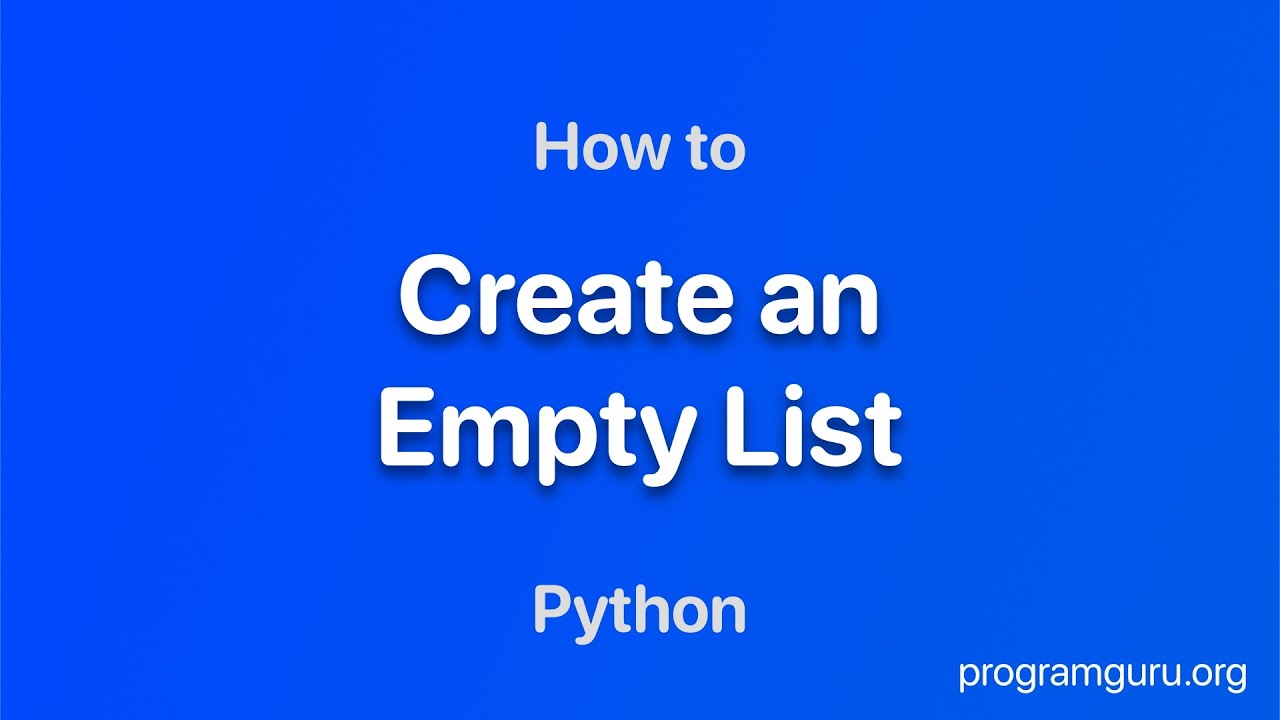 How to

Create an Empty List

Python

programguru.org